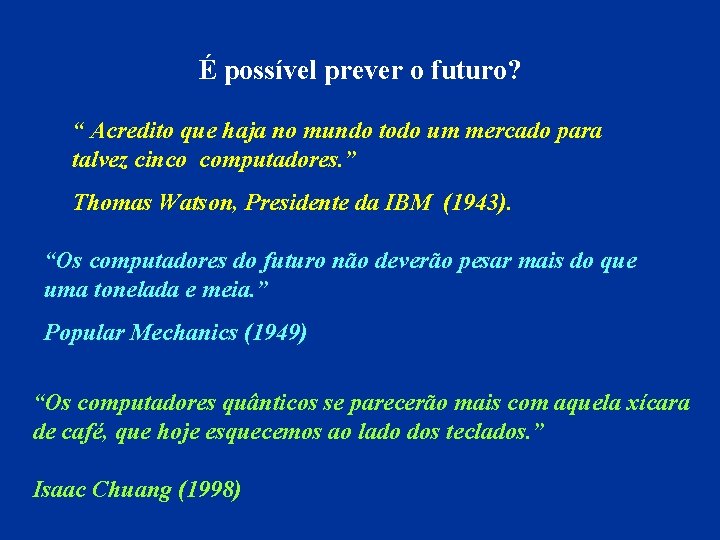 É possível prever o futuro?

“ Acredito que haja no mundo todo um mercado para talvez cinco computadores.”

Thomas Watson, Presidente da IBM (1943).

“Os computadores do futuro não deverão pesar mais do que uma tonelada e meia.”

Popular Mechanics (1949)

“Os computadores quânticos se parecerão mais com aquela xícara de café, que hoje esquecemos ao lado dos teclados.”

Isaac Chuang (1998)